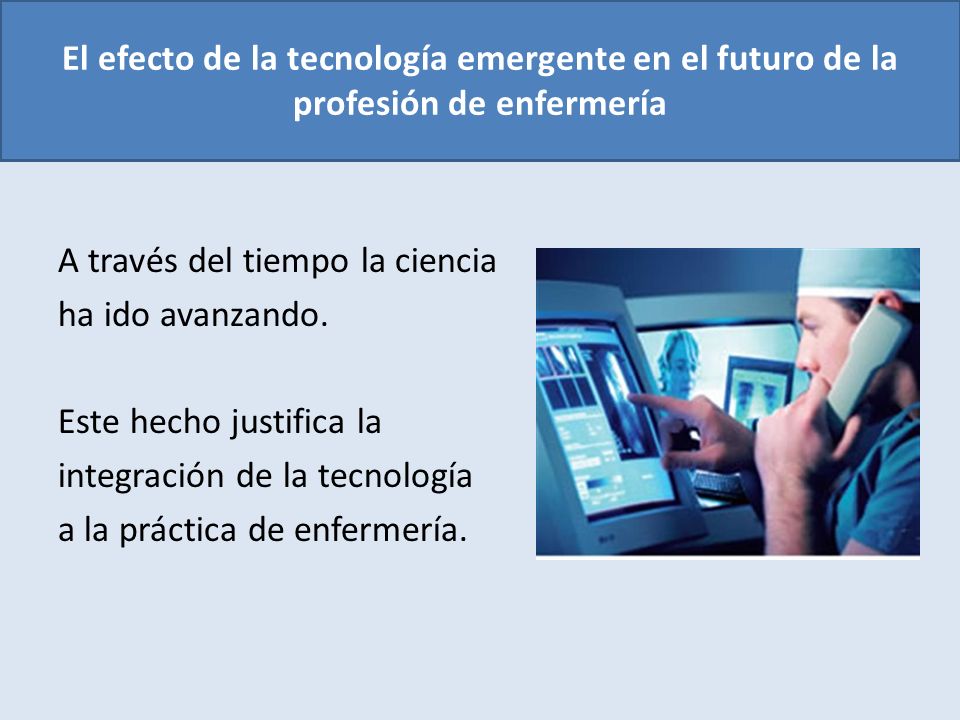 El efecto de la tecnología emergente en el futuro de la profesión de enfermería

A través del tiempo la ciencia ha ido avanzando.

Este hecho justifica la integración de la tecnología a la práctica de enfermería.